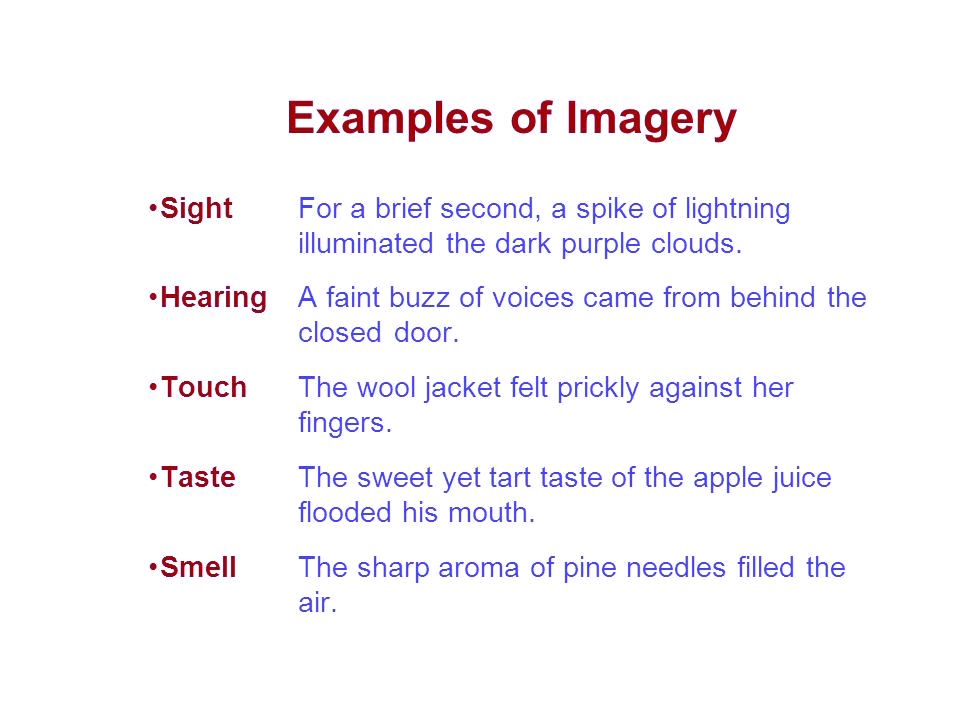 Examples of Imagery

• Sight For a brief second, a spike of lightning illuminated the dark purple clouds.

• Hearing A faint buzz of voices came from behind the closed door.

• Touch The wool jacket felt prickly against her fingers.

• Taste The sweet yet tart taste of the apple juice flooded his mouth.

• Smell The sharp aroma of pine needles filled the air.